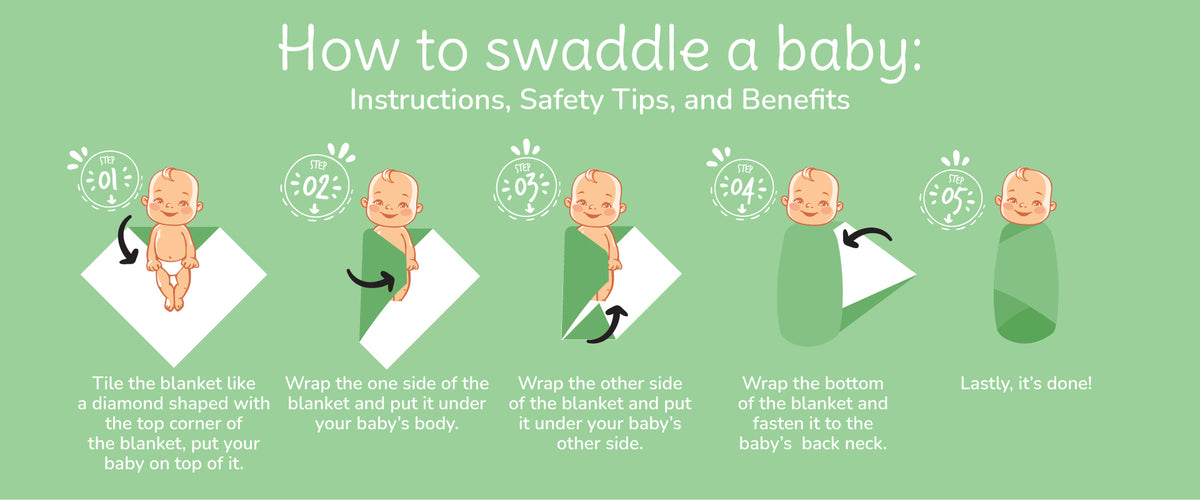 How to swaddle a baby:
Instructions, Safety Tips, and Benefits

STEP 01

Tile the blanket like a diamond shaped with the top corner of the blanket, put your baby on top of it.

STEP 02

Wrap the one side of the blanket and put it under your baby's body.

STEP 03

Wrap the other side of the blanket and put it under your baby's other side.

STEP 04

Wrap the bottom of the blanket and fasten it to the baby's back neck.

STEP 05

Lastly, it's done!